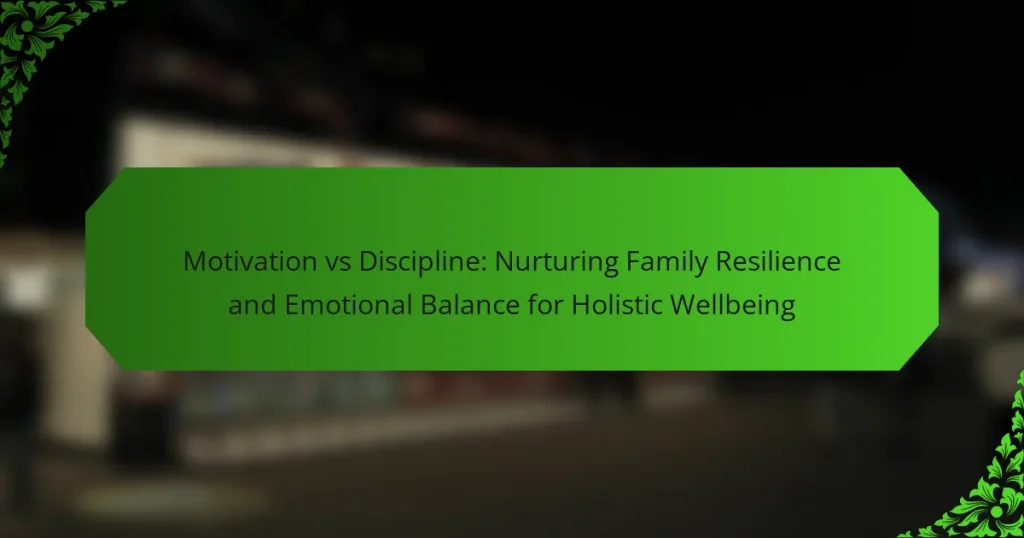 Motivation vs Discipline: Nurturing Family Resilience and Emotional Balance for Holistic Wellbeing